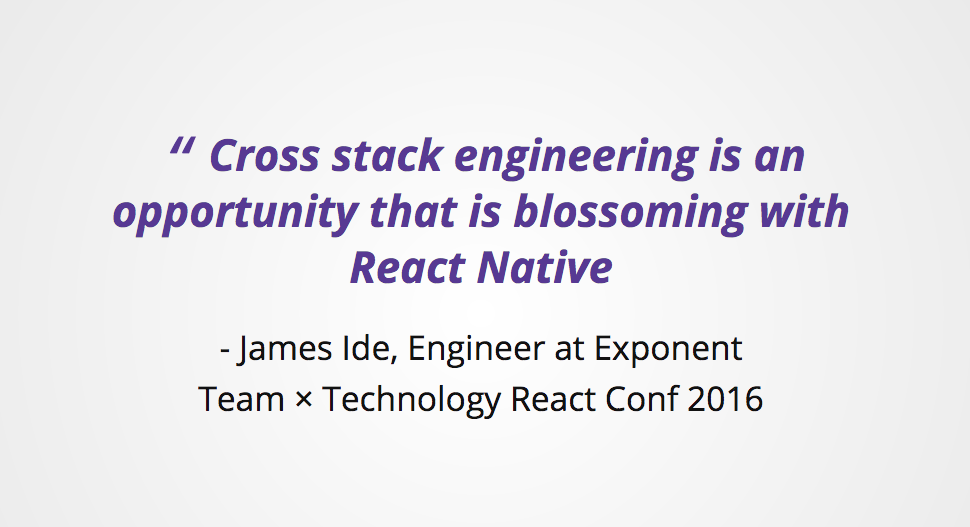 “ Cross stack engineering is an opportunity that is blossoming with React Native

- James Ide, Engineer at Exponent
Team × Technology React Conf 2016